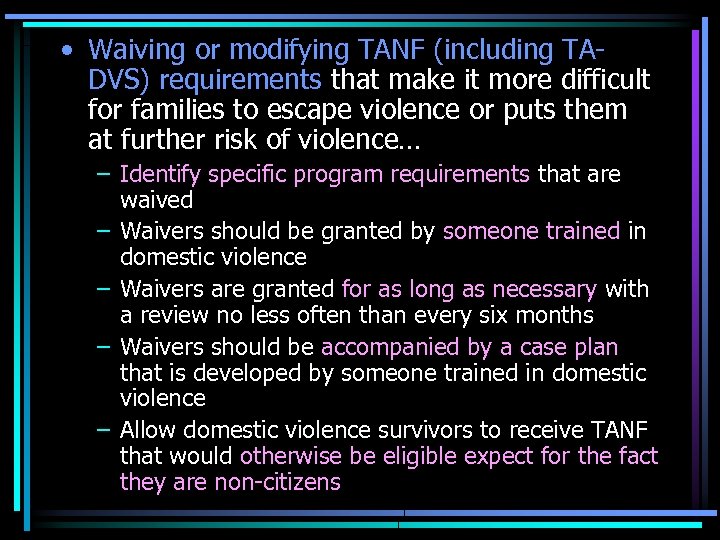 • Waiving or modifying TANF (including TA-DVS) requirements that make it more difficult for families to escape violence or puts them at further risk of violence…

– Identify specific program requirements that are waived

– Waivers should be granted by someone trained in domestic violence

– Waivers are granted for as long as necessary with a review no less often than every six months

– Waivers should be accompanied by a case plan that is developed by someone trained in domestic violence

– Allow domestic violence survivors to receive TANF that would otherwise be eligible expect for the fact they are non-citizens